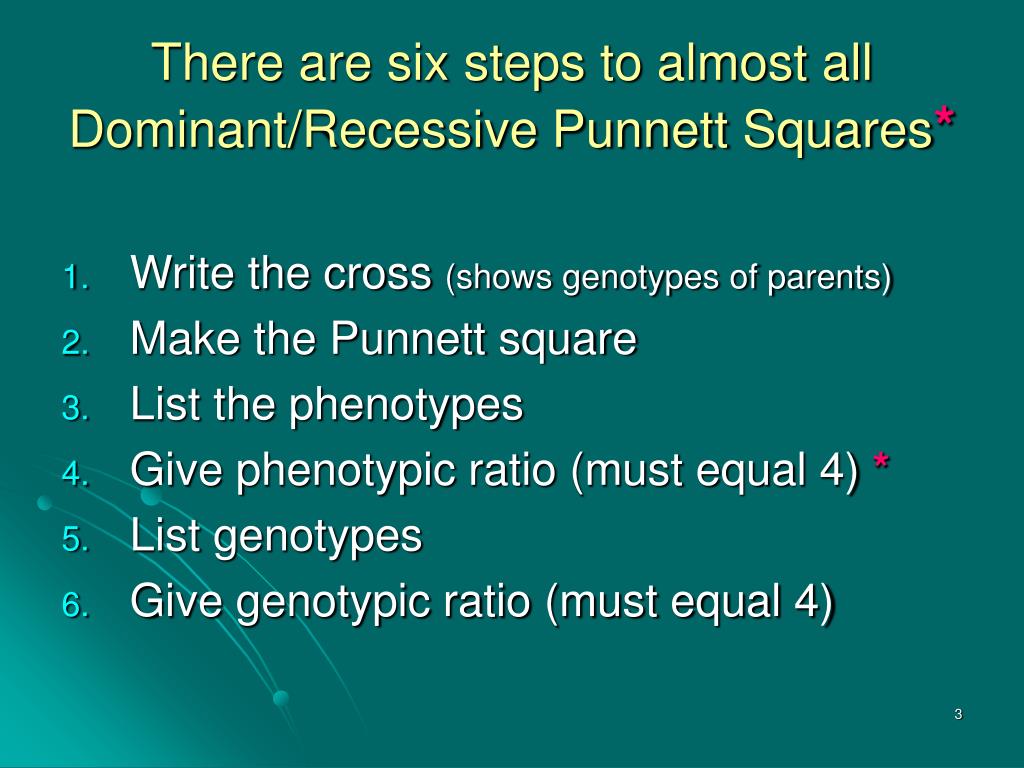 There are six steps to almost all Dominant/Recessive Punnett Squares*

1. Write the cross (shows genotypes of parents)
2. Make the Punnett square
3. List the phenotypes
4. Give phenotypic ratio (must equal 4) *
5. List genotypes
6. Give genotypic ratio (must equal 4)

3